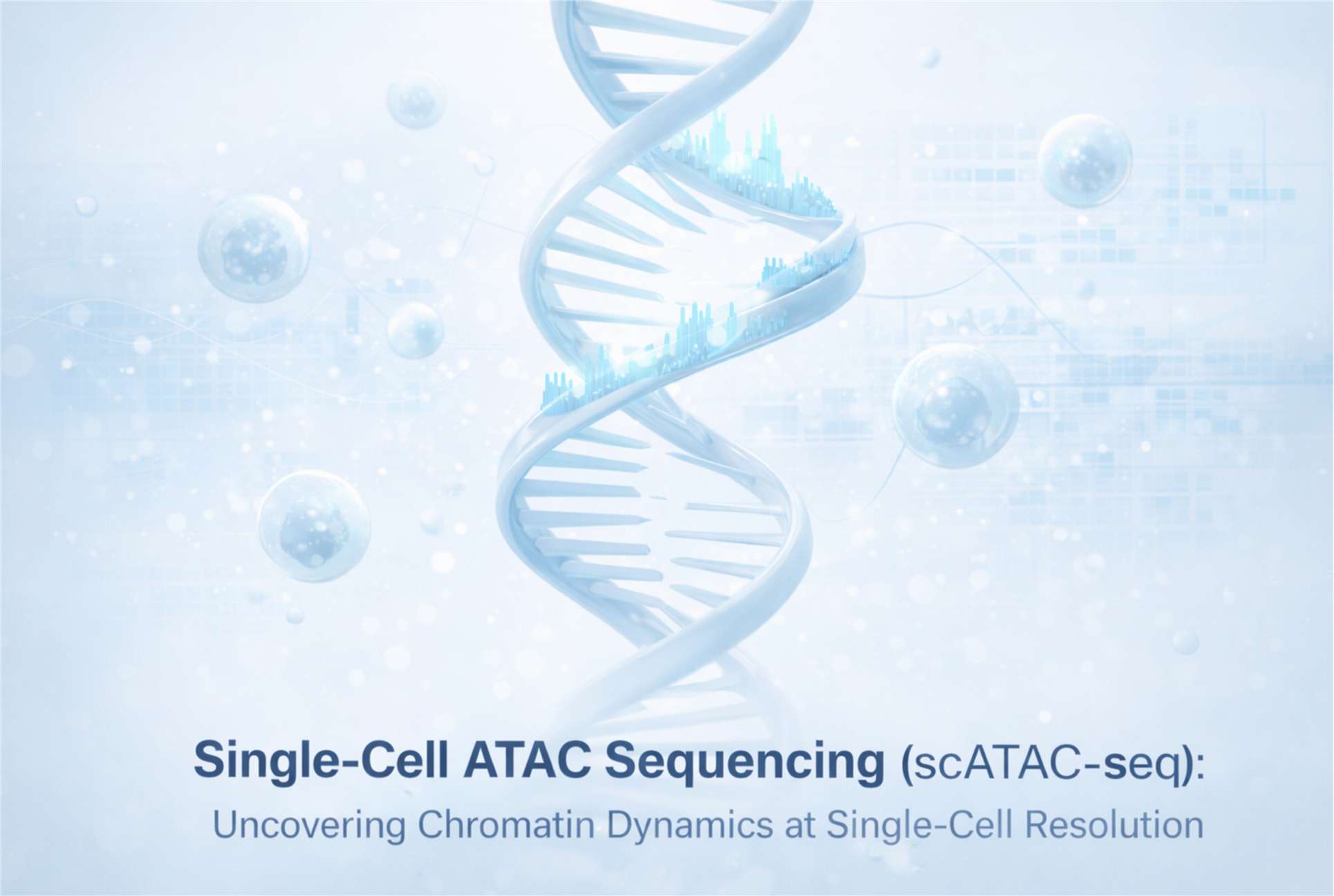 Single-Cell ATAC Sequencing (scATAC-seq):
Uncovering Chromatin Dynamics at Single-Cell Resolution